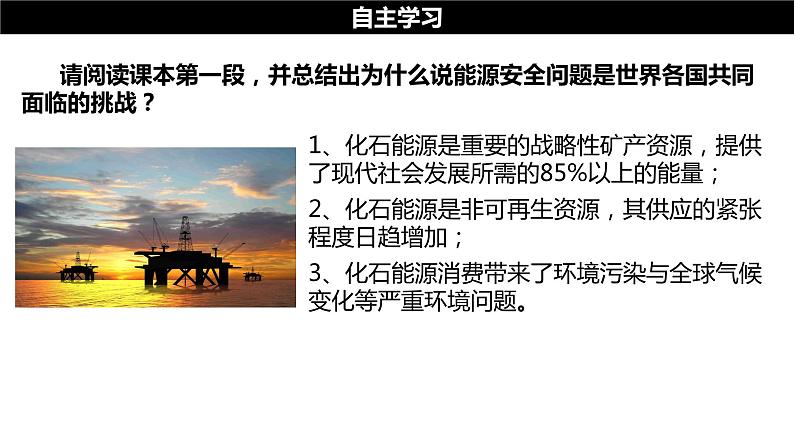 自主学习

请阅读课本第一段，并总结出为什么说能源安全问题是世界各国共同面临的挑战？

1、化石能源是重要的战略性矿产资源，提供了现代社会发展所需的85%以上的能量；

2、化石能源是非可再生资源，其供应的紧张程度日趋增加；

3、化石能源消费带来了环境污染与全球气候变化等严重环境问题。